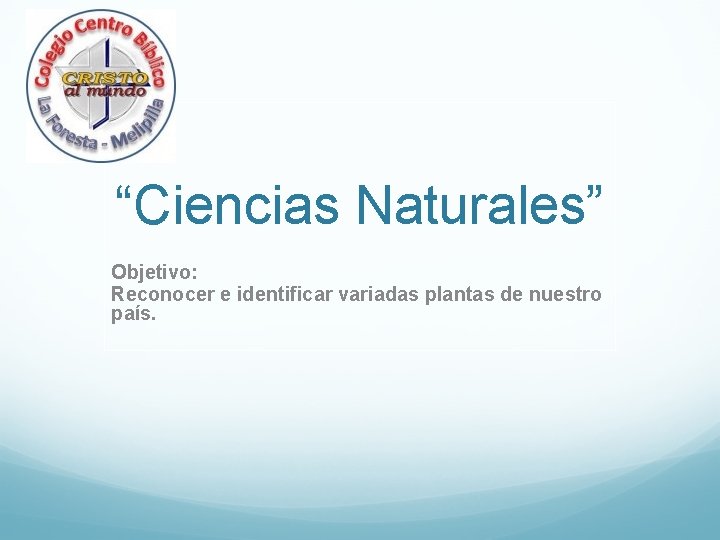 Colegio Centro Bíblico
CRISTO al mundo
La Foresta - Melipilla

“Ciencias Naturales”

Objetivo:
Reconocer e identificar variadas plantas de nuestro país.